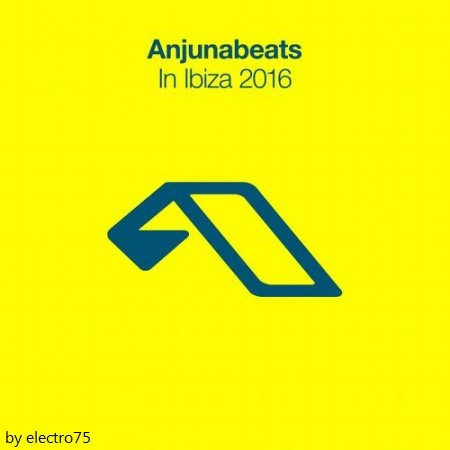 Anjunabeats
In Ibiza 2016

by electro75